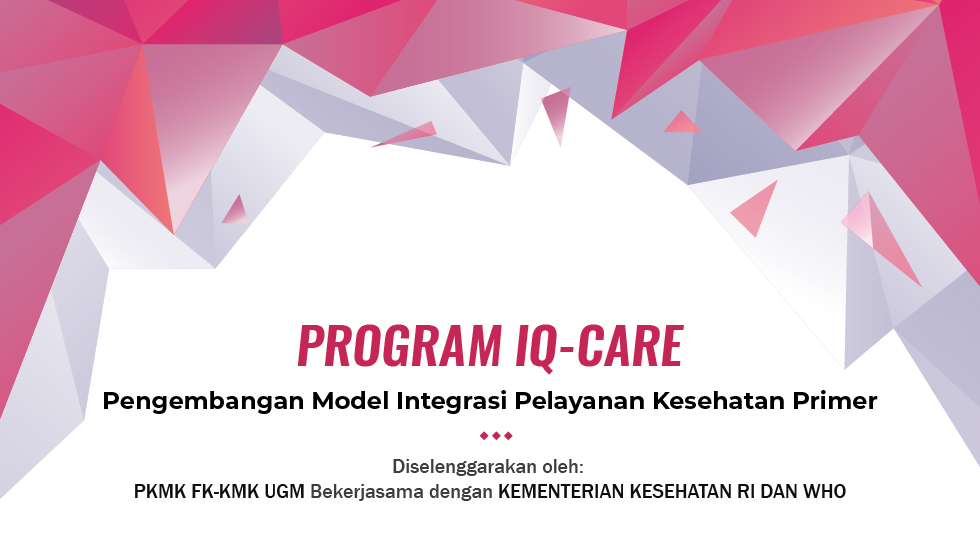 PROGRAM IQ-CARE

Pengembangan Model Integrasi Pelayanan Kesehatan Primer

Diselenggarakan oleh:
PKMK FK-KMK UGM Bekerjasama dengan KEMENTERIAN KESEHATAN RI DAN WHO